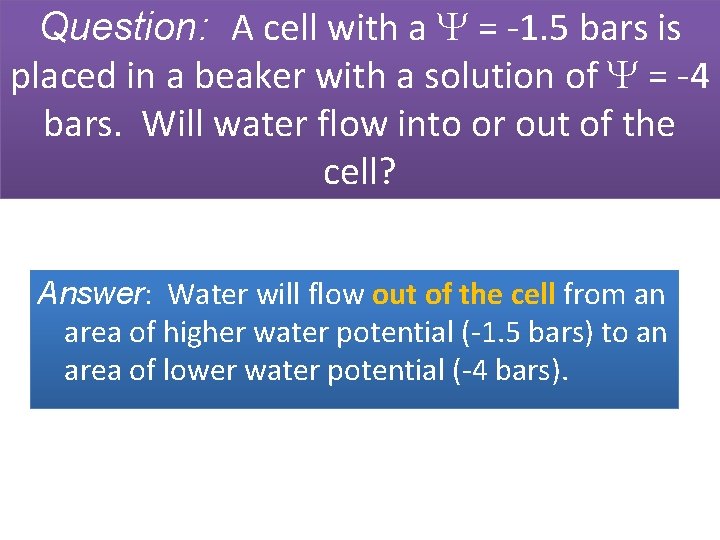 Question: A cell with a $\Psi$ = -1.5 bars is placed in a beaker with a solution of $\Psi$ = -4 bars. Will water flow into or out of the cell?

Answer: Water will flow out of the cell from an area of higher water potential (-1.5 bars) to an area of lower water potential (-4 bars).